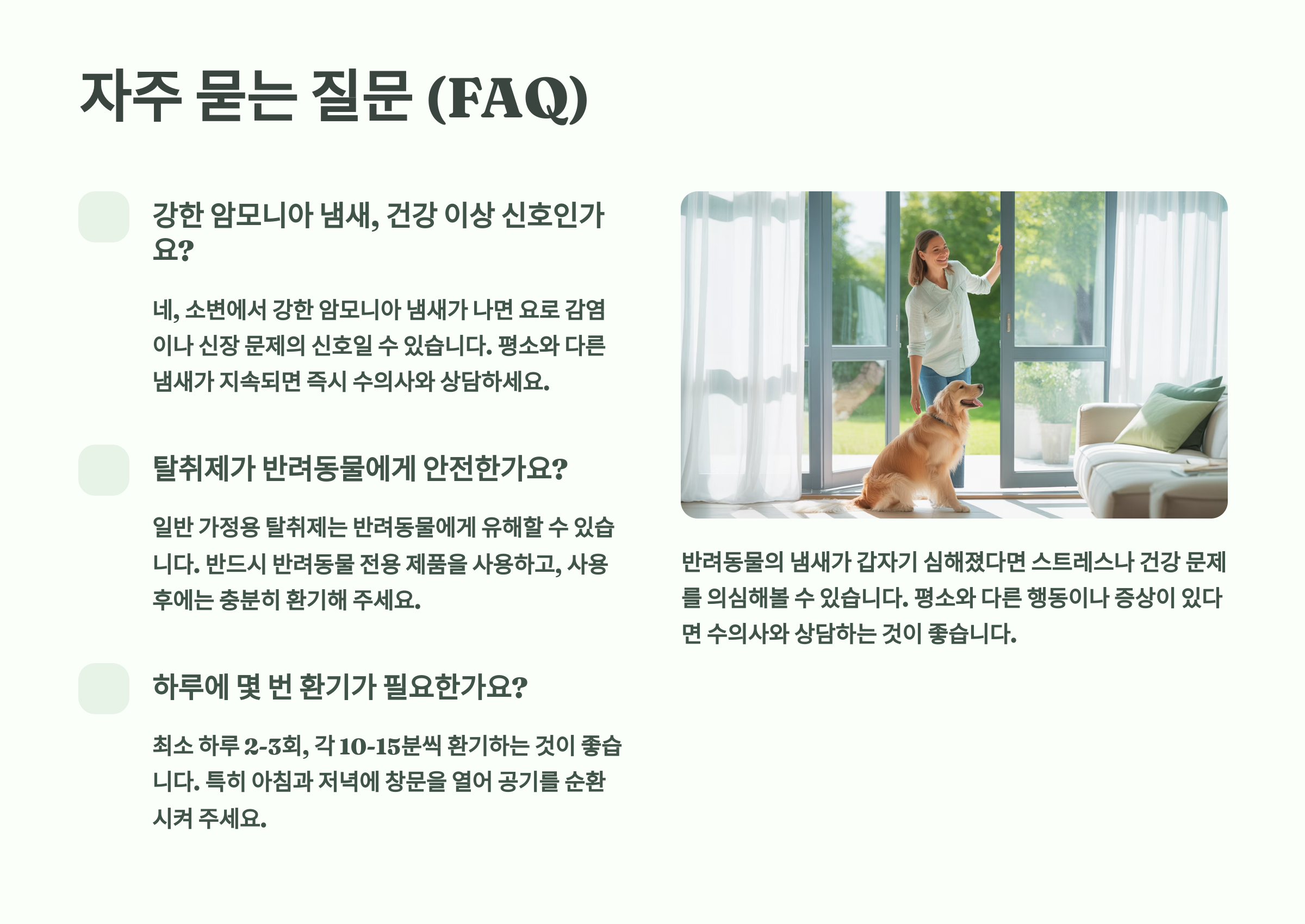 자주 묻는 질문 (FAQ)

강한 암모니아 냄새, 건강 이상 신호인가요?

네, 소변에서 강한 암모니아 냄새가 나면 요로 감염이나 신장 문제의 신호일 수 있습니다. 평소와 다른 냄새가 지속되면 즉시 수의사와 상담하세요.

탈취제가 반려동물에게 안전한가요?

일반 가정용 탈취제는 반려동물에게 유해할 수 있습니다. 반드시 반려동물 전용 제품을 사용하고, 사용 후에는 충분히 환기해 주세요.

하루에 몇 번 환기가 필요한가요?

최소 하루 2-3회, 각 10-15분씩 환기하는 것이 좋습니다. 특히 아침과 저녁에 창문을 열어 공기를 순환시켜 주세요.

반려동물의 냄새가 갑자기 심해졌다면 스트레스나 건강 문제를 의심해볼 수 있습니다. 평소와 다른 행동이나 증상이 있다면 수의사와 상담하는 것이 좋습니다.